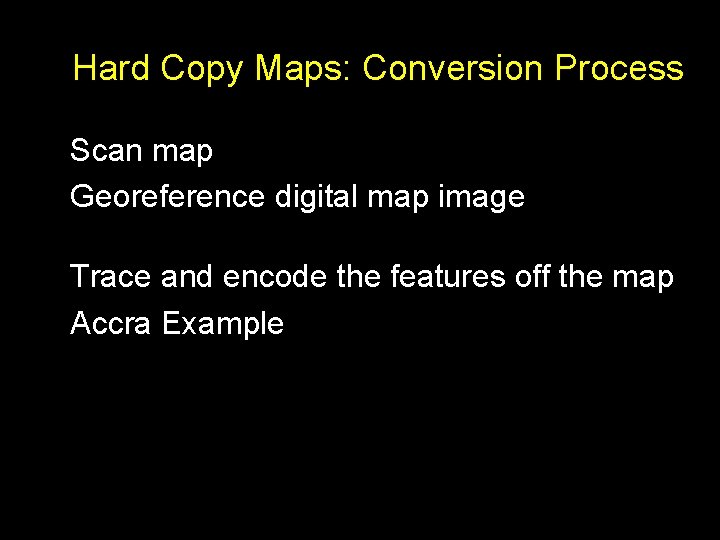 Hard Copy Maps: Conversion Process

Scan map
Georeference digital map image

Trace and encode the features off the map
Accra Example